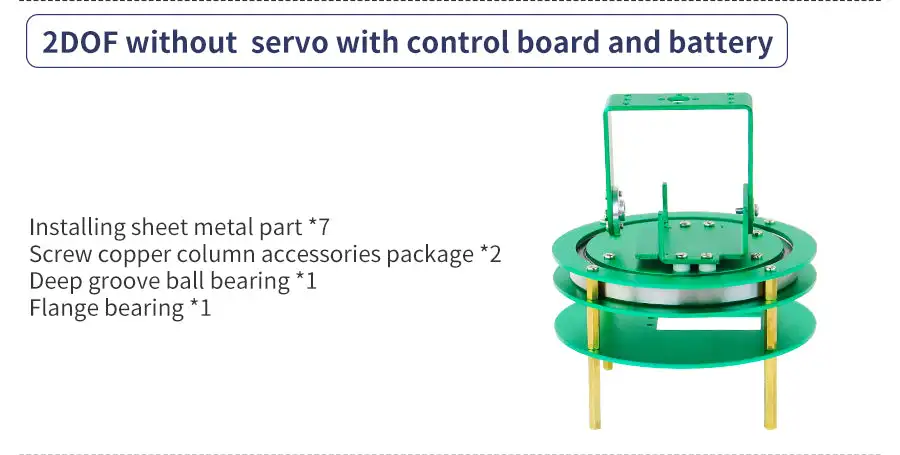 2DOF without  servo with control board and battery

Installing sheet metal part *7
Screw copper column accessories package *2
Deep groove ball bearing *1
Flange bearing *1